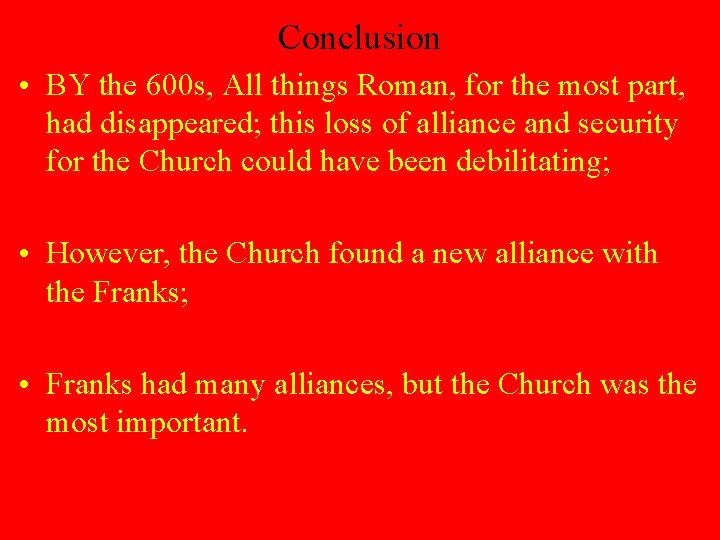 Conclusion

• BY the 600s, All things Roman, for the most part, had disappeared; this loss of alliance and security for the Church could have been debilitating;

• However, the Church found a new alliance with the Franks;

• Franks had many alliances, but the Church was the most important.